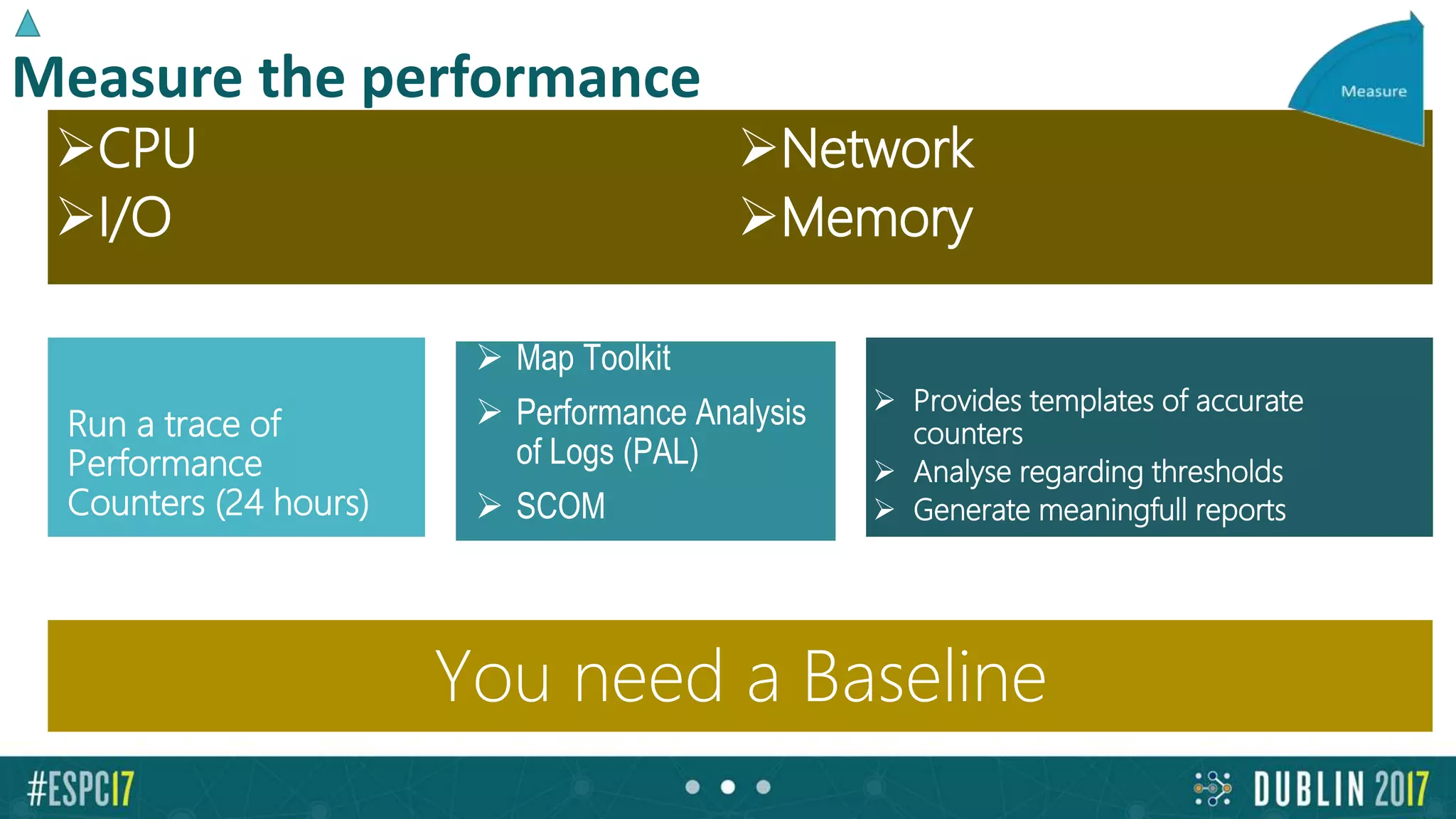 Measure the performance

Measure

➢CPU
➢I/O

➢Network
➢Memory

Run a trace of Performance Counters (24 hours)

➢ Map Toolkit
➢ Performance Analysis of Logs (PAL)
➢ SCOM

➢ Provides templates of accurate counters
➢ Analyse regarding thresholds
➢ Generate meaningfull reports

You need a Baseline

#ESPC17

DUBLIN 2017